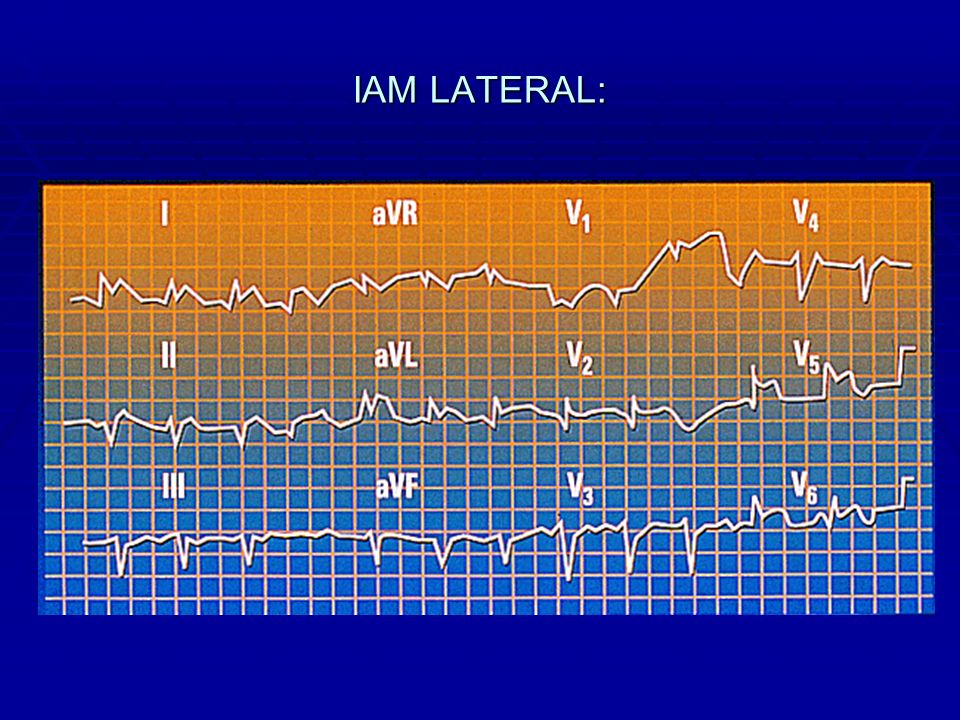 IAM LATERAL:

I

aVR

$V_1$

$V_4$

II

aVL

$V_2$

$V_5$

III

aVF

$V_3$

$V_6$